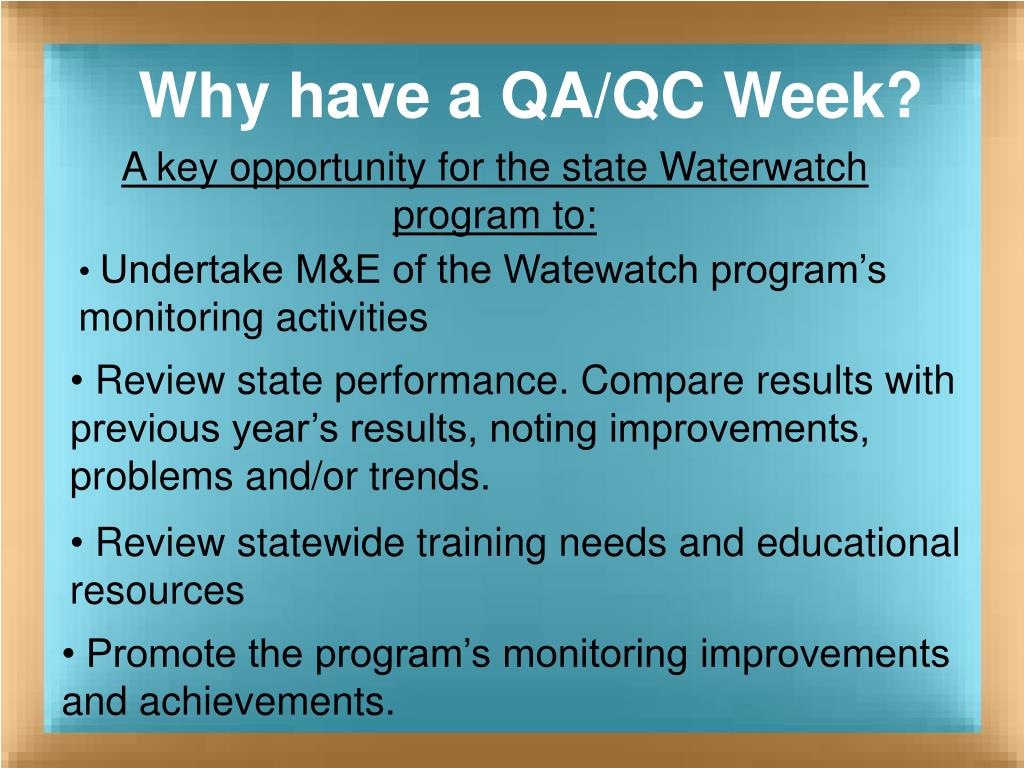 Why have a QA/QC Week?

A key opportunity for the state Waterwatch program to:

• Undertake M&E of the Watewatch program’s monitoring activities

• Review state performance. Compare results with previous year’s results, noting improvements, problems and/or trends.

• Review statewide training needs and educational resources

• Promote the program’s monitoring improvements and achievements.